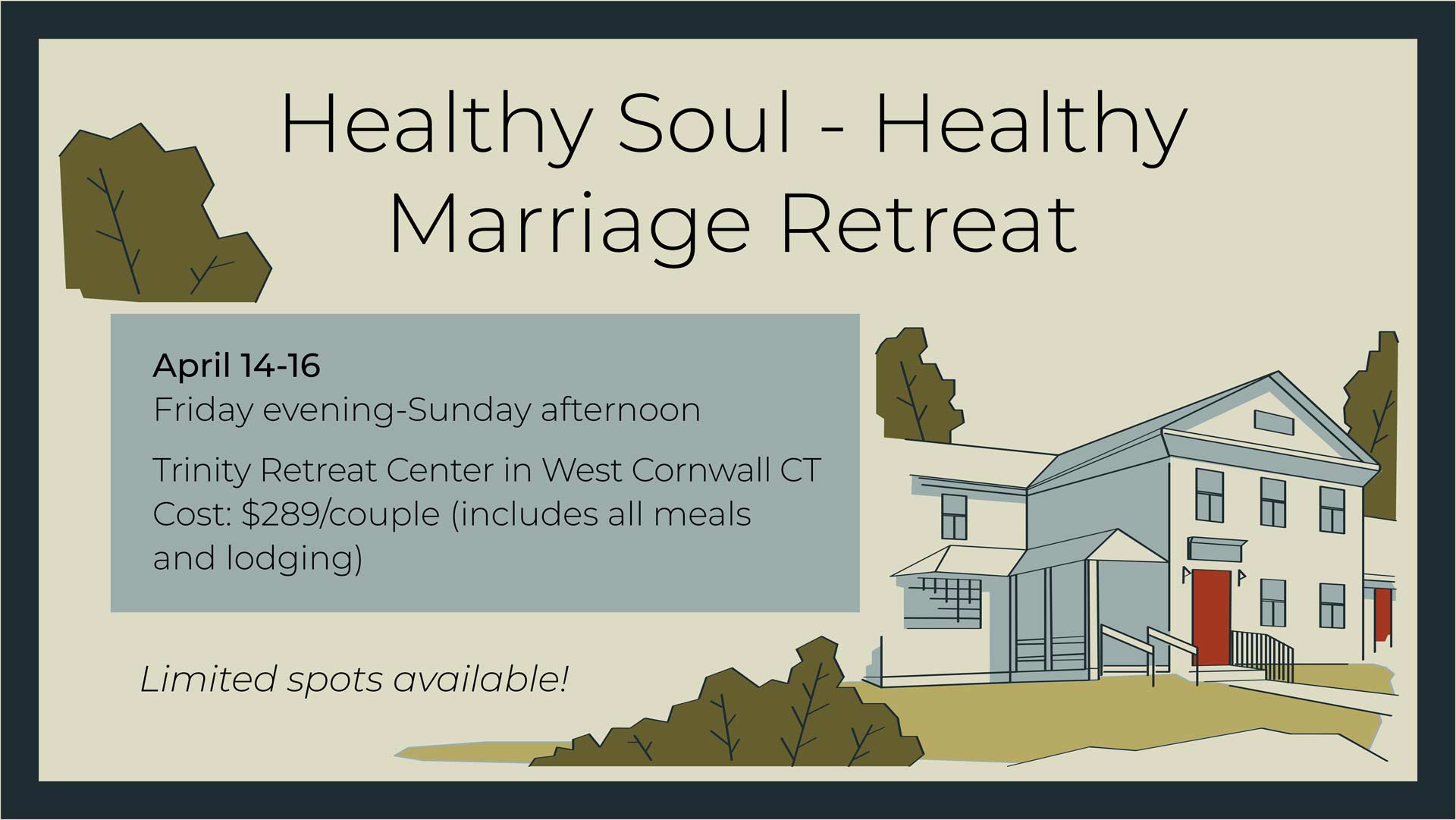 Healthy Soul - Healthy Marriage Retreat

April 14-16
Friday evening-Sunday afternoon

Trinity Retreat Center in West Cornwall CT
Cost: $289/couple (includes all meals and lodging)

Limited spots available!